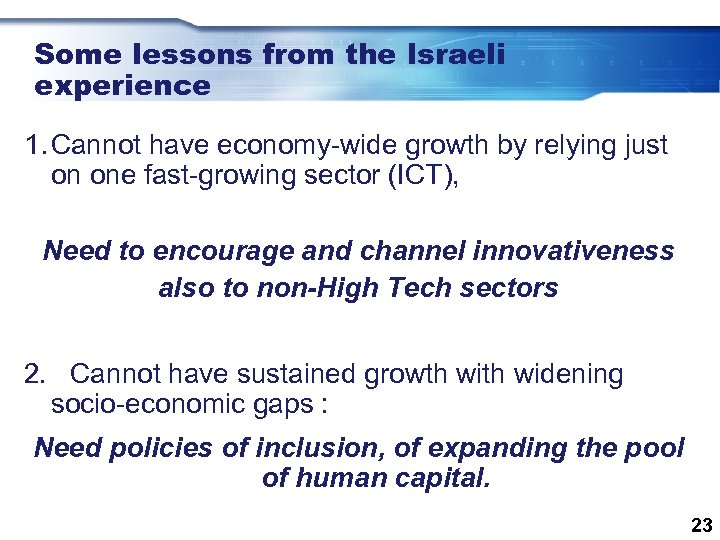 Some lessons from the Israeli experience

1. Cannot have economy-wide growth by relying just on one fast-growing sector (ICT),

Need to encourage and channel innovativeness also to non-High Tech sectors

2. Cannot have sustained growth with widening socio-economic gaps :

Need policies of inclusion, of expanding the pool of human capital.

23